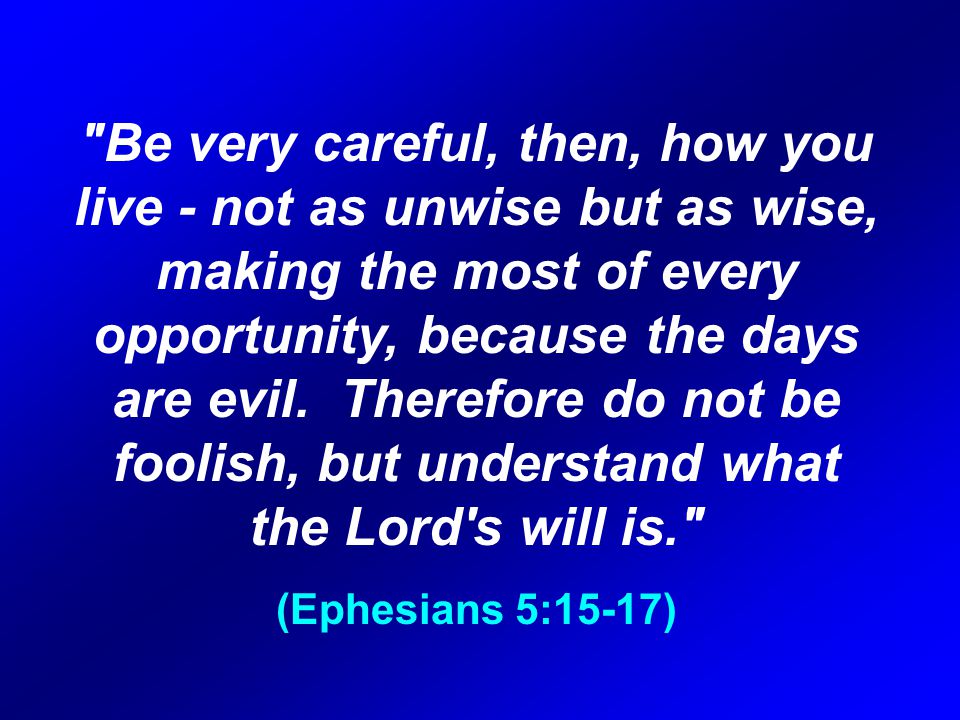 "Be very careful, then, how you live - not as unwise but as wise, making the most of every opportunity, because the days are evil.  Therefore do not be foolish, but understand what the Lord's will is."

(Ephesians 5:15-17)